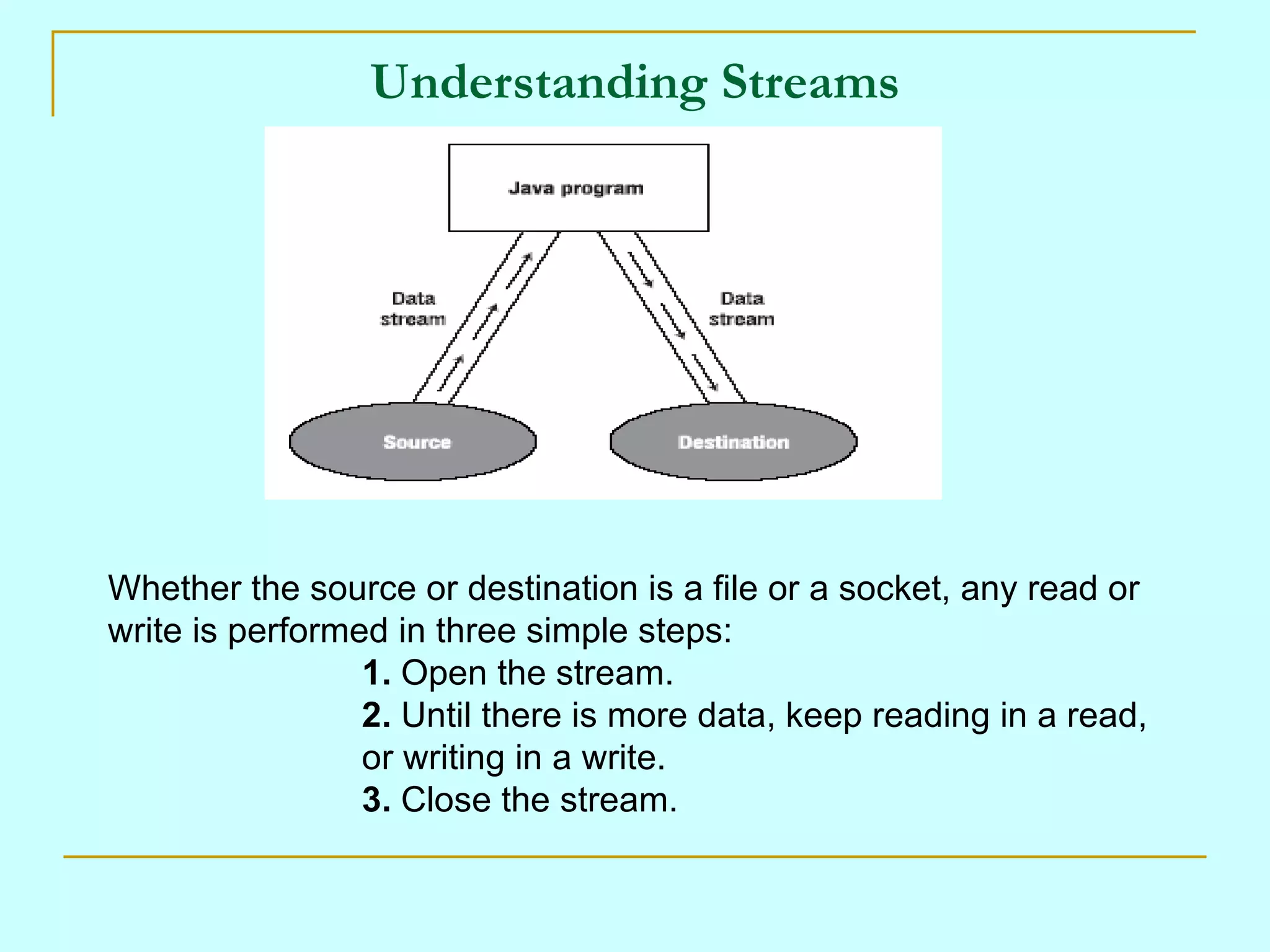 Understanding Streams

Java program

Data stream

Data stream

Source

Destination

Whether the source or destination is a file or a socket, any read or write is performed in three simple steps:

1. Open the stream.
2. Until there is more data, keep reading in a read, or writing in a write.
3. Close the stream.